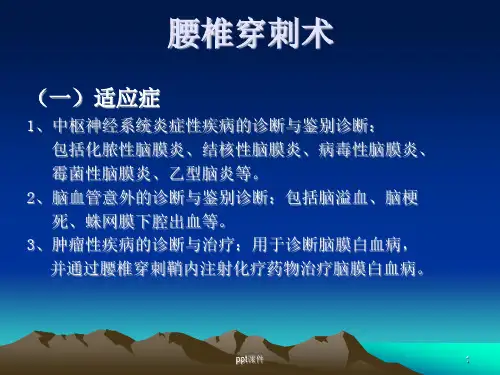 腰椎穿刺术

（一）适应症

1、中枢神经系统炎症性疾病的诊断与鉴别诊断：包括化脓性脑膜炎、结核性脑膜炎、病毒性脑膜炎、霉菌性脑膜炎、乙型脑炎等。

2、脑血管意外的诊断与鉴别诊断：包括脑溢血、脑梗死、蛛网膜下腔出血等。

3、肿瘤性疾病的诊断与治疗：用于诊断脑膜白血病，并通过腰椎穿刺鞘内注射化疗药物治疗脑膜白血病。

ppt课件

1